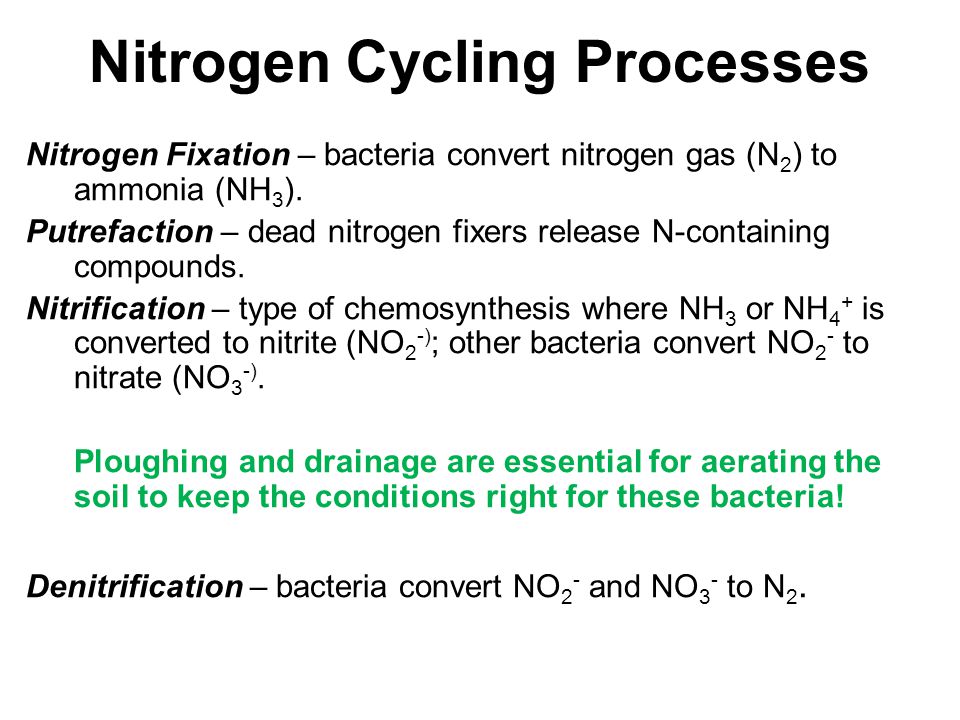 Nitrogen Cycling Processes

Nitrogen Fixation – bacteria convert nitrogen gas ($N_2$) to ammonia ($NH_3$).

Putrefaction – dead nitrogen fixers release N-containing compounds.

Nitrification – type of chemosynthesis where $NH_3$ or $NH_4^+$ is converted to nitrite ($NO_2^{-)}$; other bacteria convert $NO_2^-$ to nitrate ($NO_3^{-)}$.

Ploughing and drainage are essential for aerating the soil to keep the conditions right for these bacteria!

Denitrification – bacteria convert $NO_2^-$ and $NO_3^-$ to $N_2$.